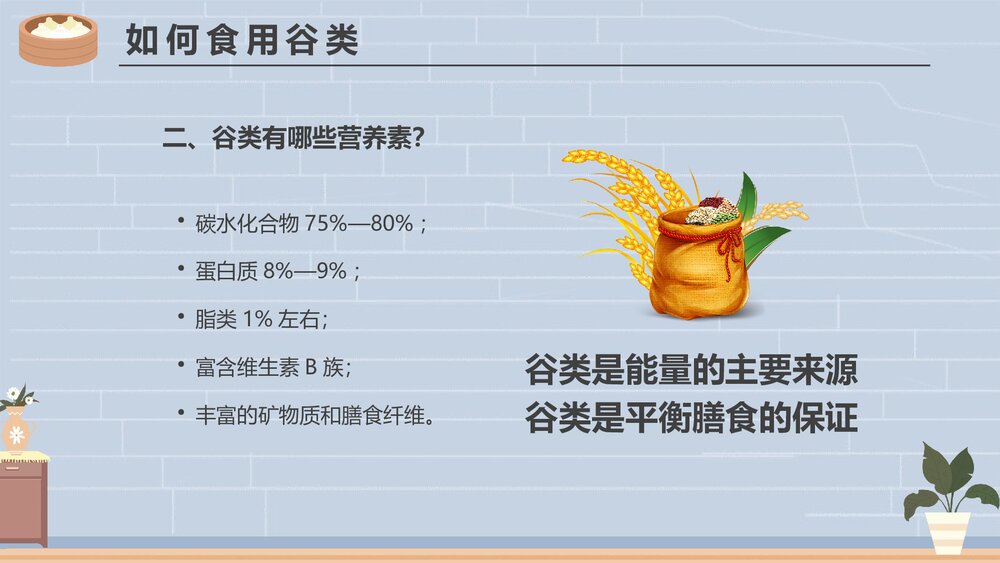 如何食用谷类

二、谷类有哪些营养素?

• 碳水化合物 75%—80%；

• 蛋白质 8%—9%；

• 脂类 1% 左右;

• 富含维生素 B 族;

• 丰富的矿物质和膳食纤维。

谷类是能量的主要来源
谷类是平衡膳食的保证